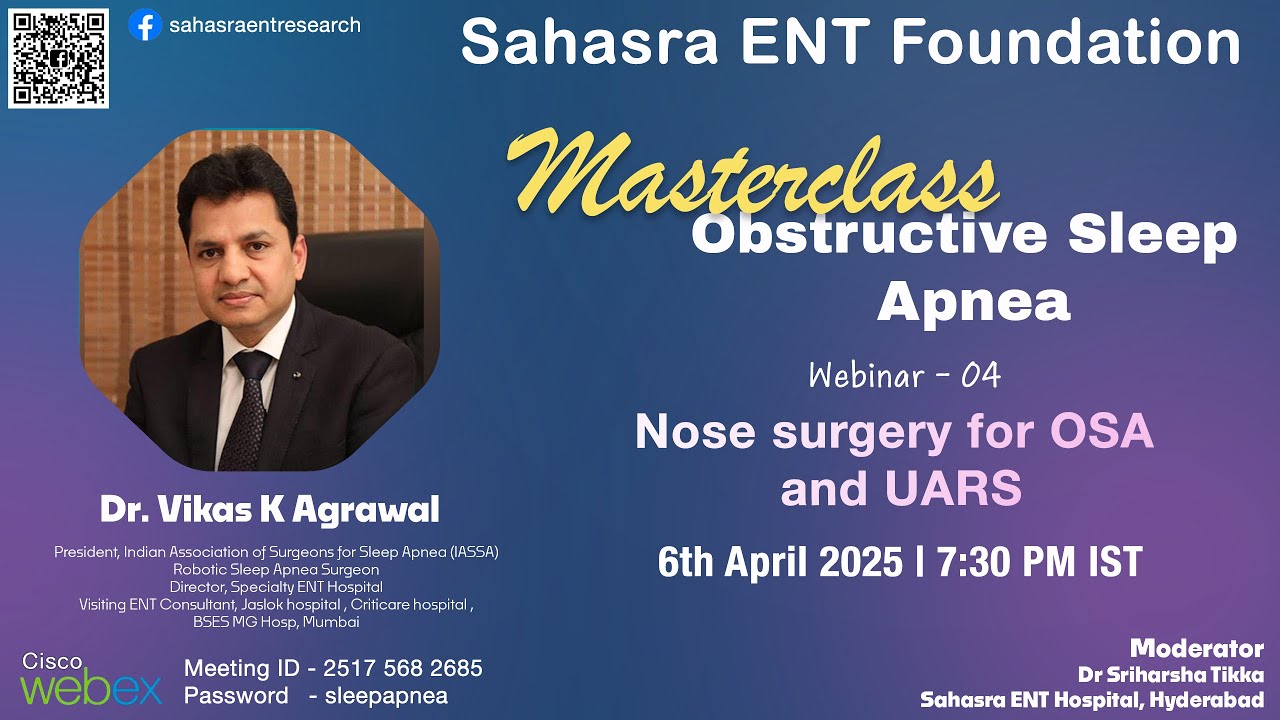 sahasraentresearch

Sahasra ENT Foundation

Masterclass

Obstructive Sleep Apnea

Webinar - 04

Nose surgery for OSA and UARS

6th April 2025 | 7:30 PM IST

Dr. Vikas K Agrawal

President, Indian Association of Surgeons for Sleep Apnea (IASSA)
Robotic Sleep Apnea Surgeon
Director, Specialty ENT Hospital
Visiting ENT Consultant, Jaslok hospital , Criticare hospital , BSES MG Hosp, Mumbai

Cisco webex

Meeting ID - 2517 568 2685
Password - sleepapnea

Moderator
Dr Sriharsha Tikka
Sahasra ENT Hospital, Hyderabad